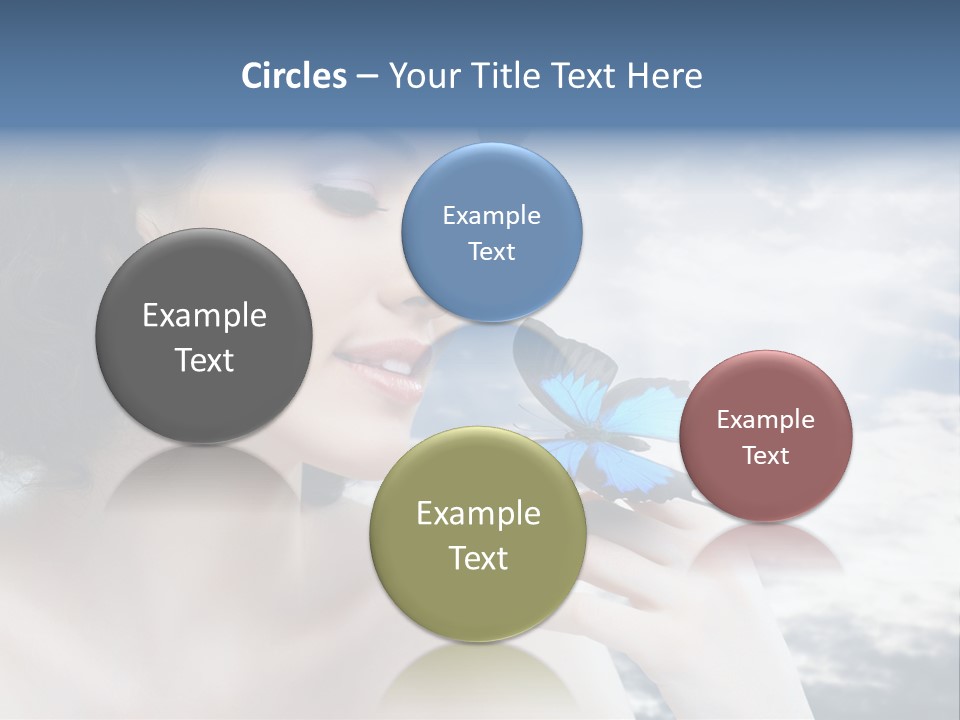 Circles – Your Title Text Here

Example Text

Example Text

Example Text

Example Text